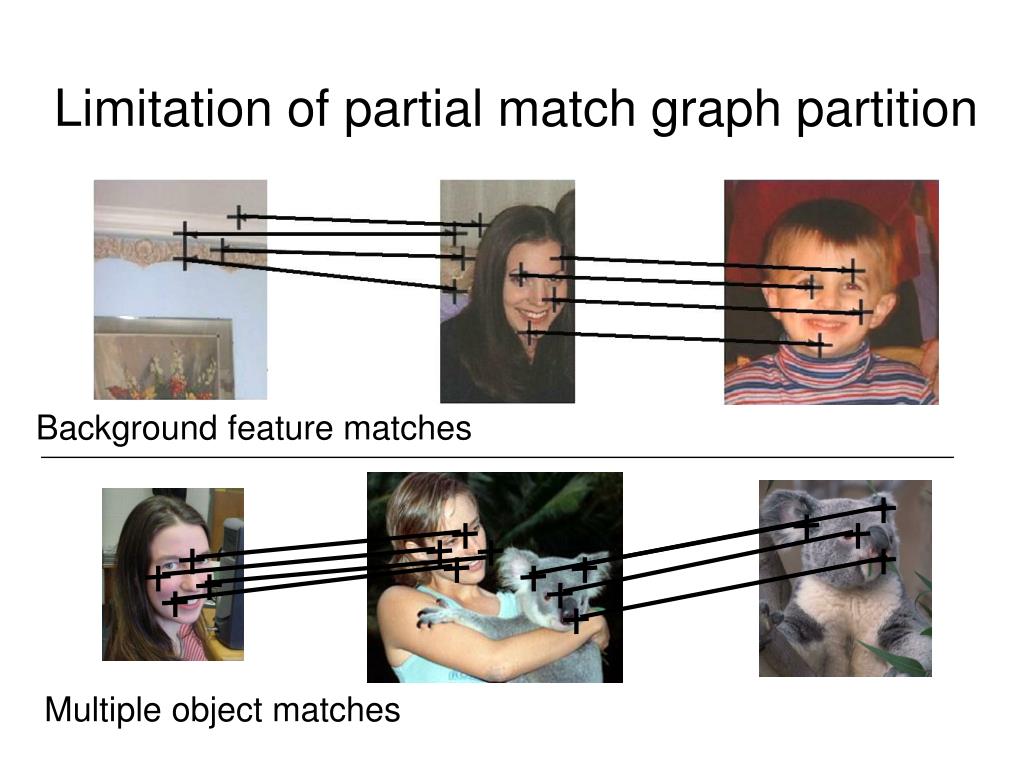 Limitation of partial match graph partition

Background feature matches

Multiple object matches